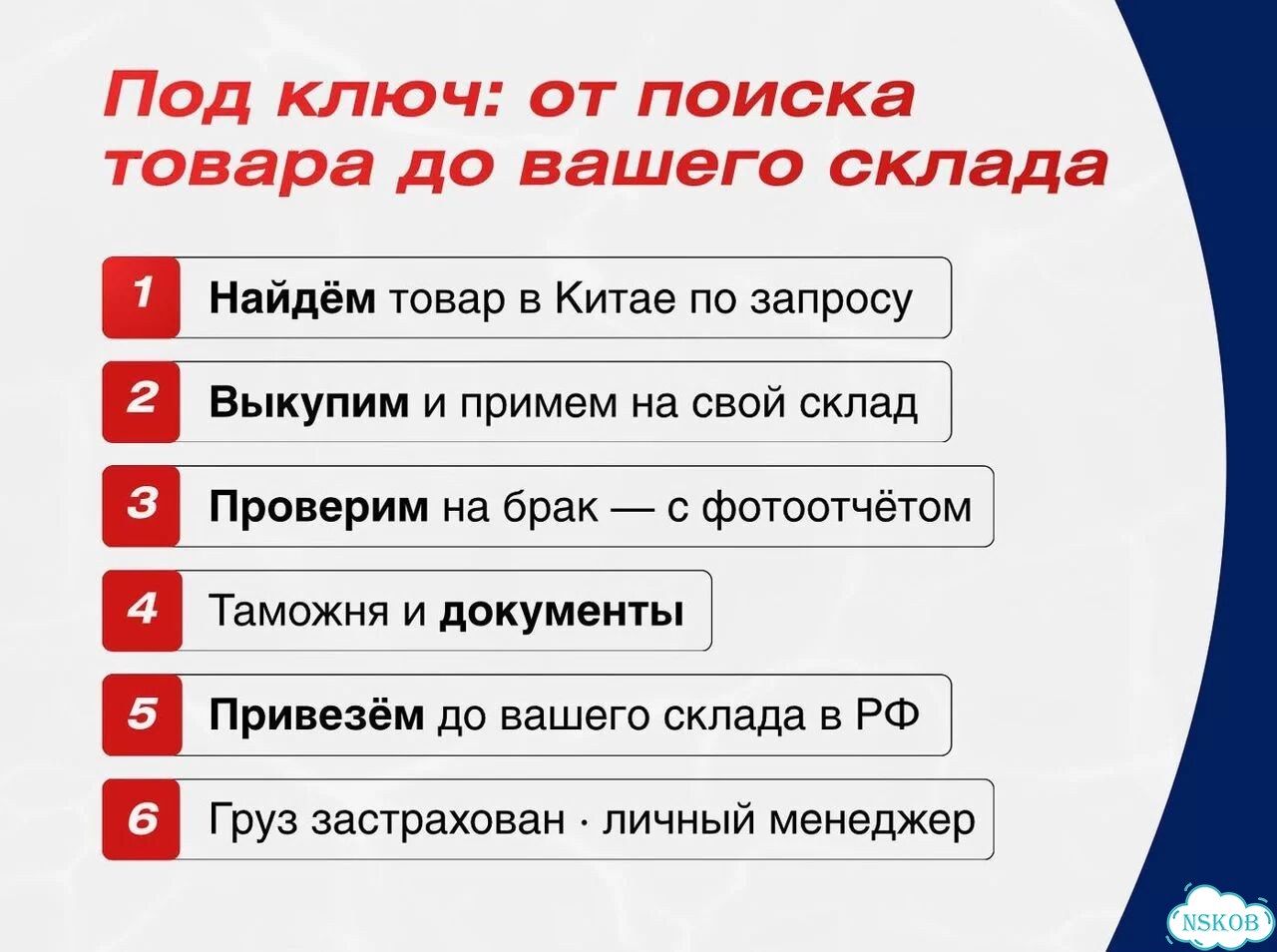 Под ключ: от поиска товара до вашего склада

1 Найдём товар в Китае по запросу

2 Выкупим и примем на свой склад

3 Проверим на брак — с фотоотчётом

4 Таможня и документы

5 Привезём до вашего склада в РФ

6 Груз застрахован · личный менеджер

NSKOB